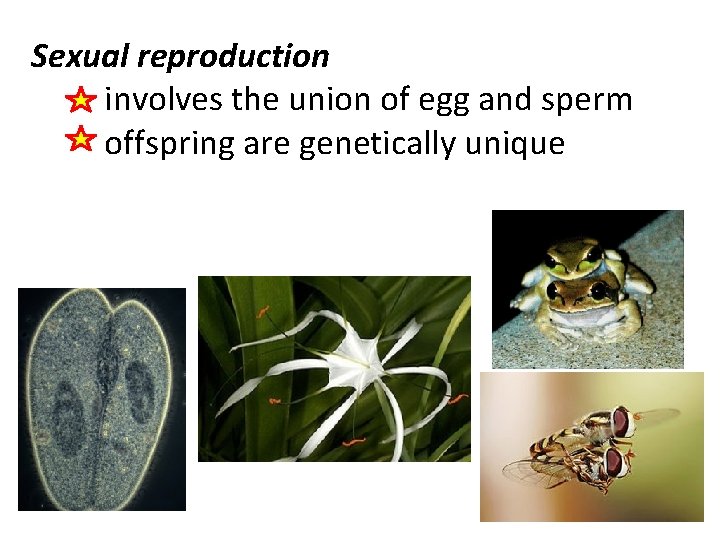 Sexual reproduction

involves the union of egg and sperm

offspring are genetically unique